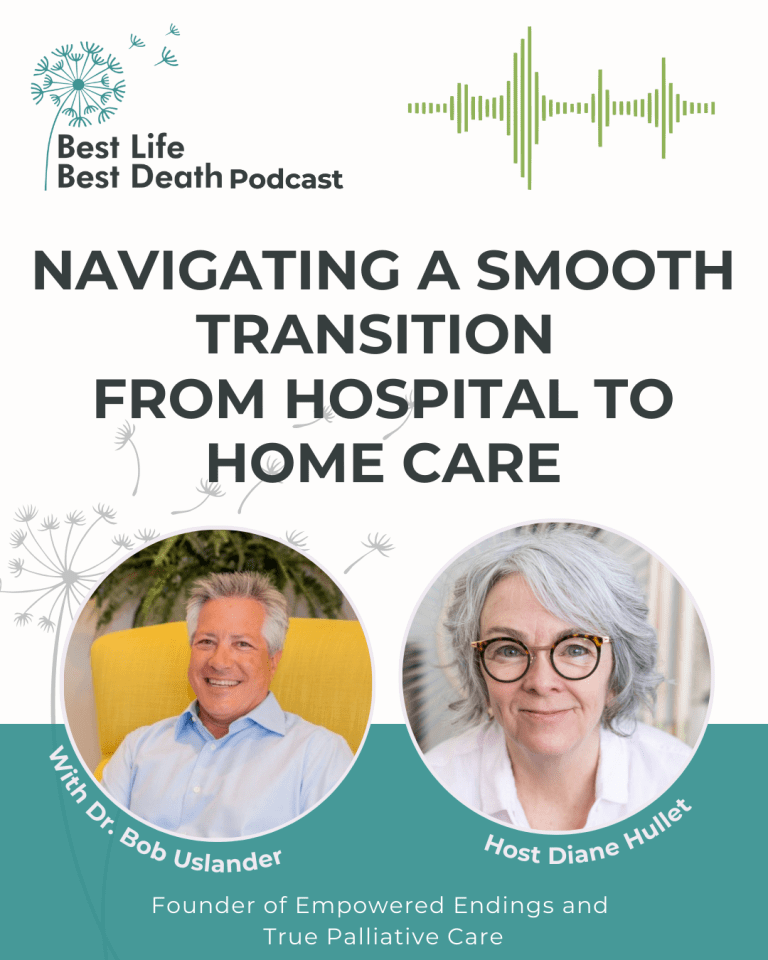 Best Life
Best Death Podcast

NAVIGATING A SMOOTH TRANSITION FROM HOSPITAL TO HOME CARE

With Dr. Bob Uslander

Host Diane Hullet

Founder of Empowered Endings and True Palliative Care